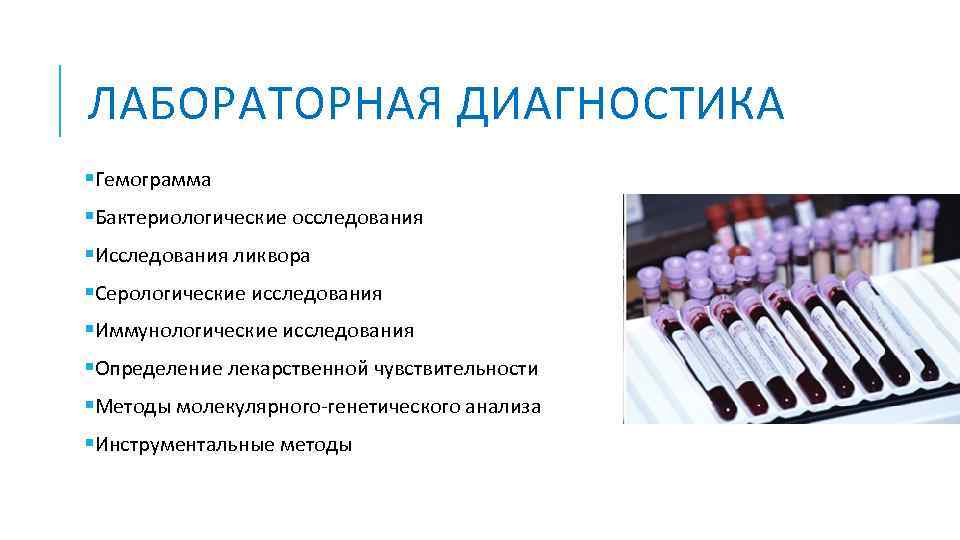 ЛАБОРАТОРНАЯ ДИАГНОСТИКА

▪Гемограмма

▪Бактериологические осследования

▪Исследования ликвора

▪Серологические исследования

▪Иммунологические исследования

▪Определение лекарственной чувствительности

▪Методы молекулярного-генетического анализа

▪Инструментальные методы